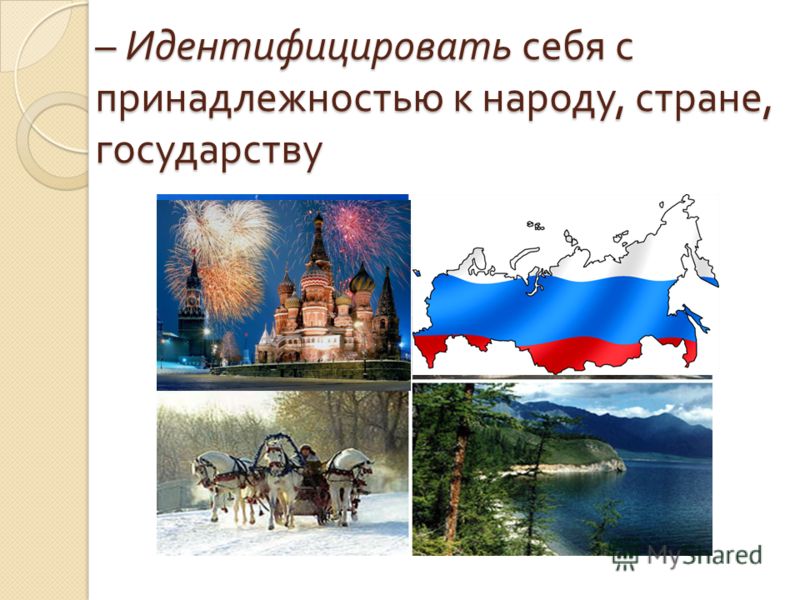 – Идентифицировать себя с принадлежностью к народу, стране, государству

MyShared